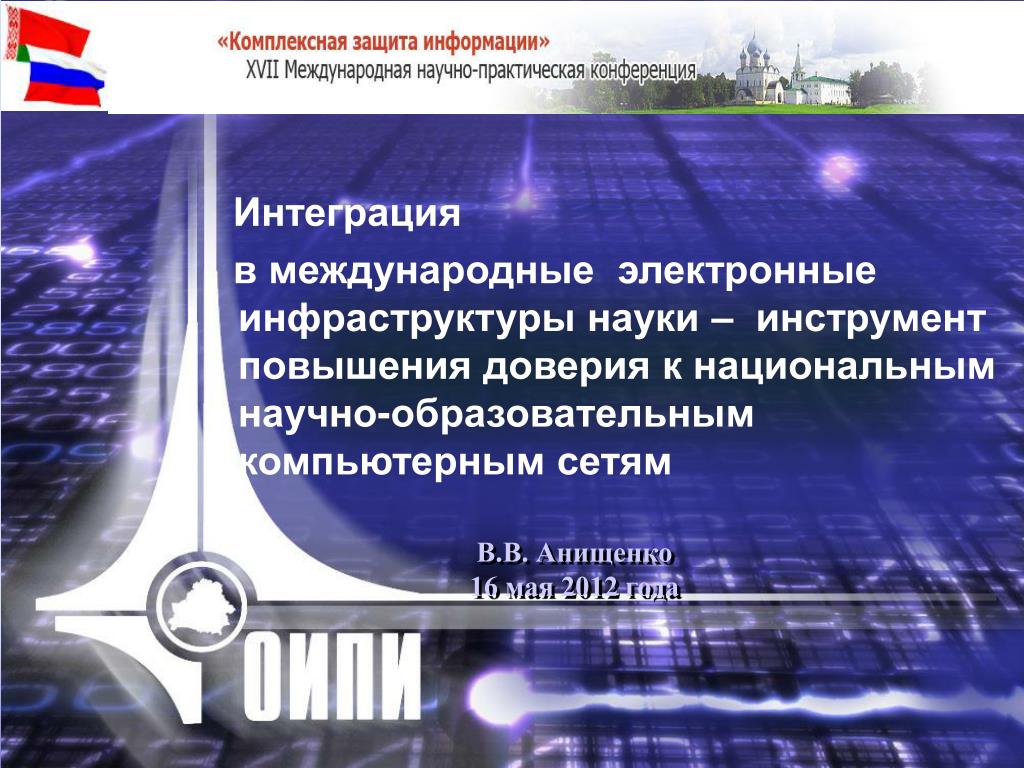 «Комплексная защита информации»
XVII Международная научно-практическая конференция

Интеграция
в международные электронные инфраструктуры науки – инструмент повышения доверия к национальным научно-образовательным компьютерным сетям

В.В. Анищенко
16 мая 2012 года

ОИПИ